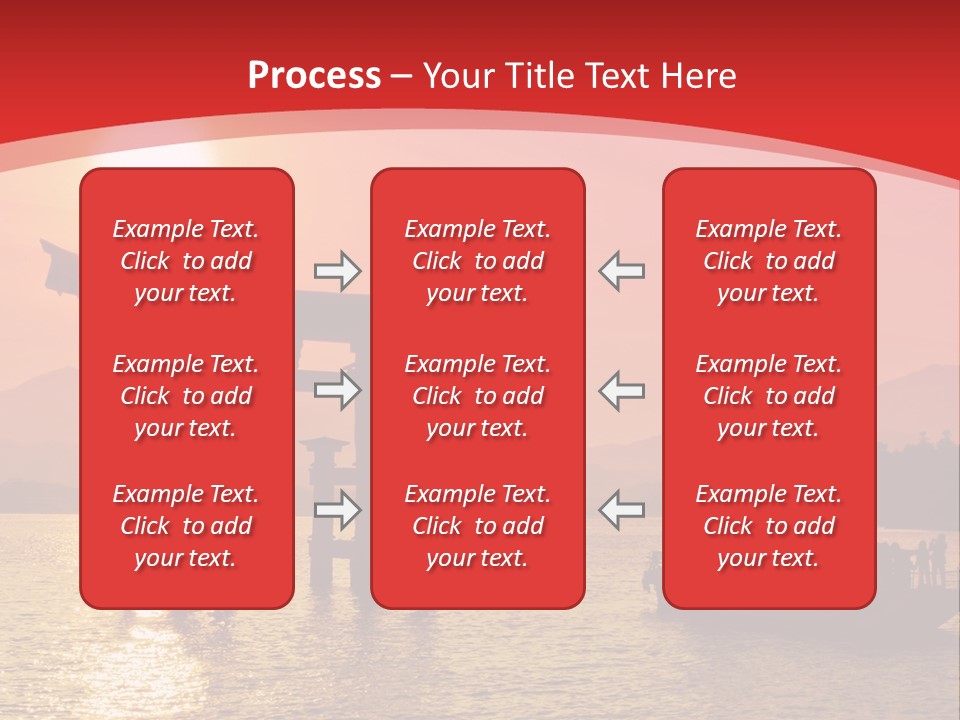 Process – Your Title Text Here

Example Text. Click to add your text.

Example Text. Click to add your text.

Example Text. Click to add your text.

Example Text. Click to add your text.

Example Text. Click to add your text.

Example Text. Click to add your text.

Example Text. Click to add your text.

Example Text. Click to add your text.

Example Text. Click to add your text.